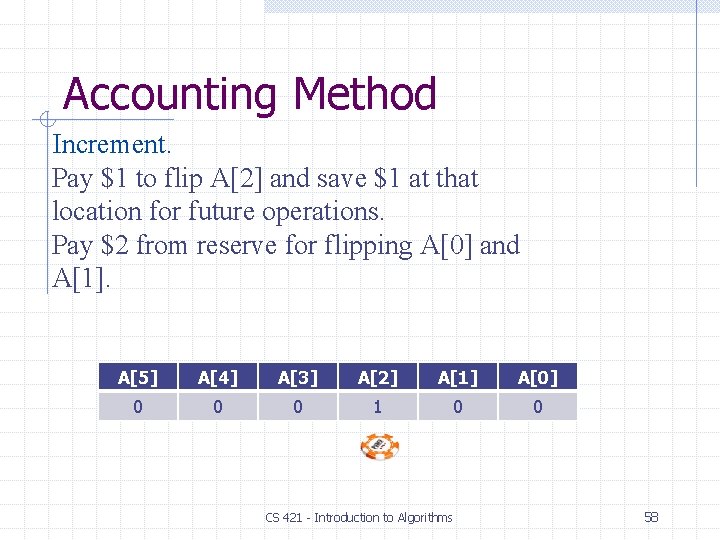 Accounting Method

Increment.
Pay \$1 to flip A[2] and save \$1 at that location for future operations.
Pay \$2 from reserve for flipping A[0] and A[1].

| A[5] | A[4] | A[3] | A[2] | A[1] | A[0] |
|---|---|---|---|---|---|
| 0 | 0 | 0 | 1 | 0 | 0 |

CS 421 - Introduction to Algorithms

58